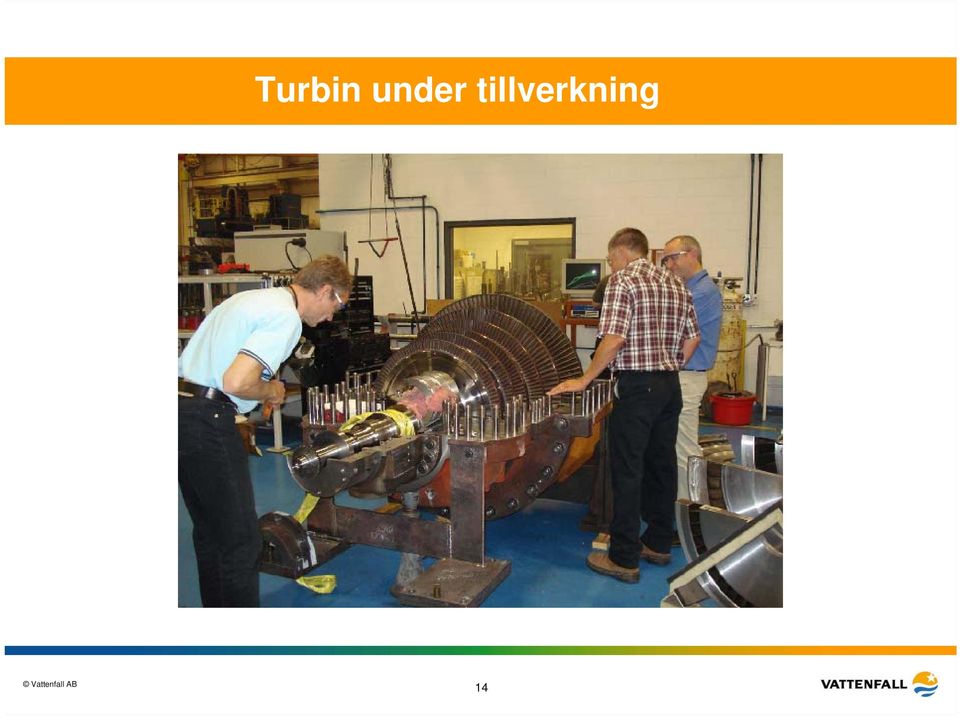 Turbin under tillverkning

© Vattenfall AB

14

VATTENFALL